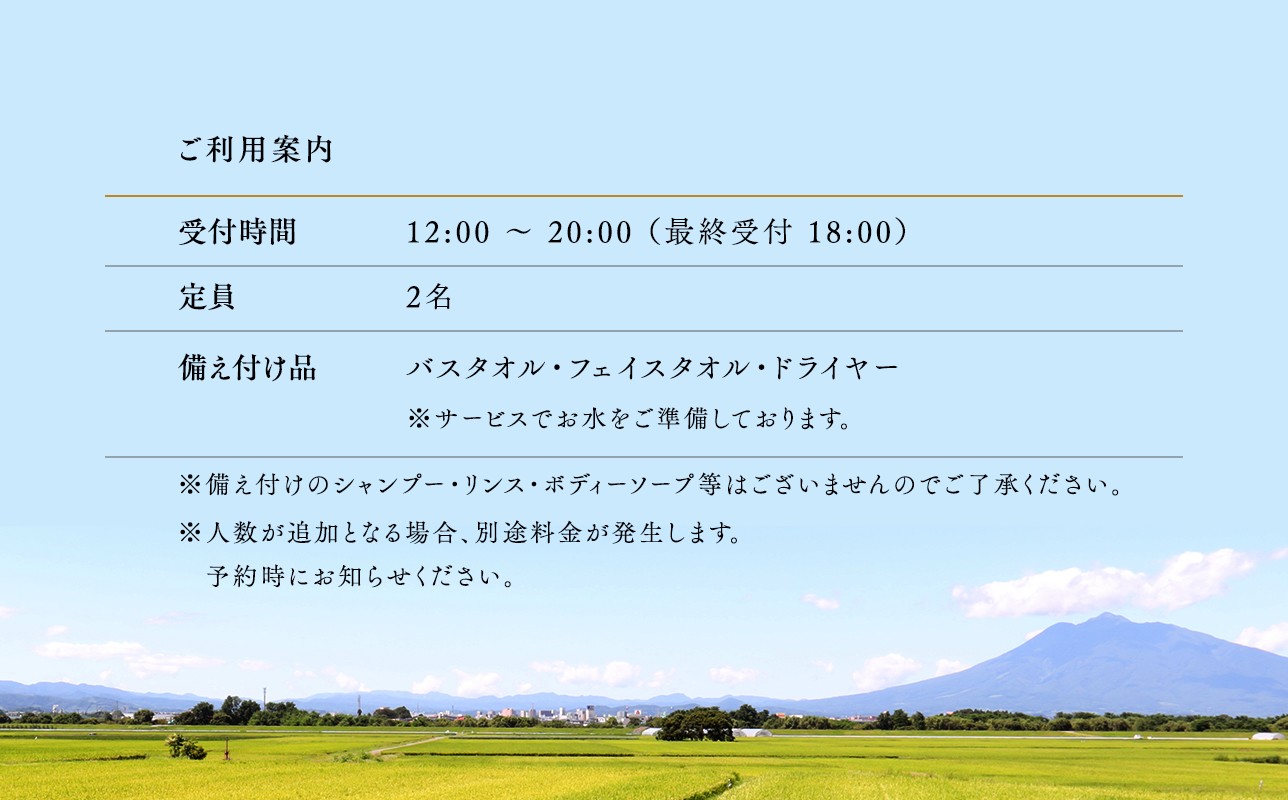 ご利用案内

| 受付時間 | 12:00 ～ 20:00（最終受付 18:00） |
|---|---|
| 定員 | 2名 |
| 備え付け品 | バスタオル・フェイスタオル・ドライヤー ※サービスでお水をご準備しております。 |

※備え付けのシャンプー・リンス・ボディーソープ等はございませんのでご了承ください。

※人数が追加となる場合、別途料金が発生します。
予約時にお知らせください。